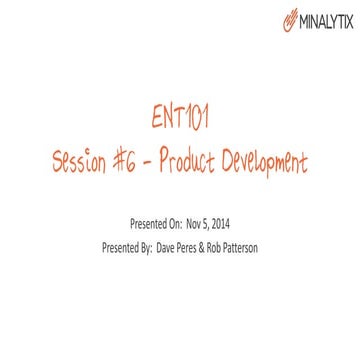 MINALYTIX

ENT101
Session #6 - Product Development

Presented On: Nov 5, 2014
Presented By: Dave Peres & Rob Patterson